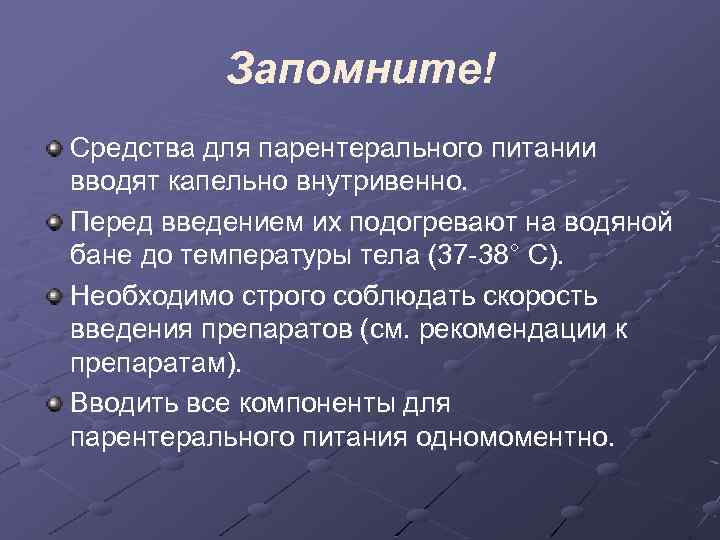 Запомните!

Средства для парентерального питании вводят капельно внутривенно.

Перед введением их подогревают на водяной бане до температуры тела (37-38° С).

Необходимо строго соблюдать скорость введения препаратов (см. рекомендации к препаратам).

Вводить все компоненты для парентерального питания одномоментно.